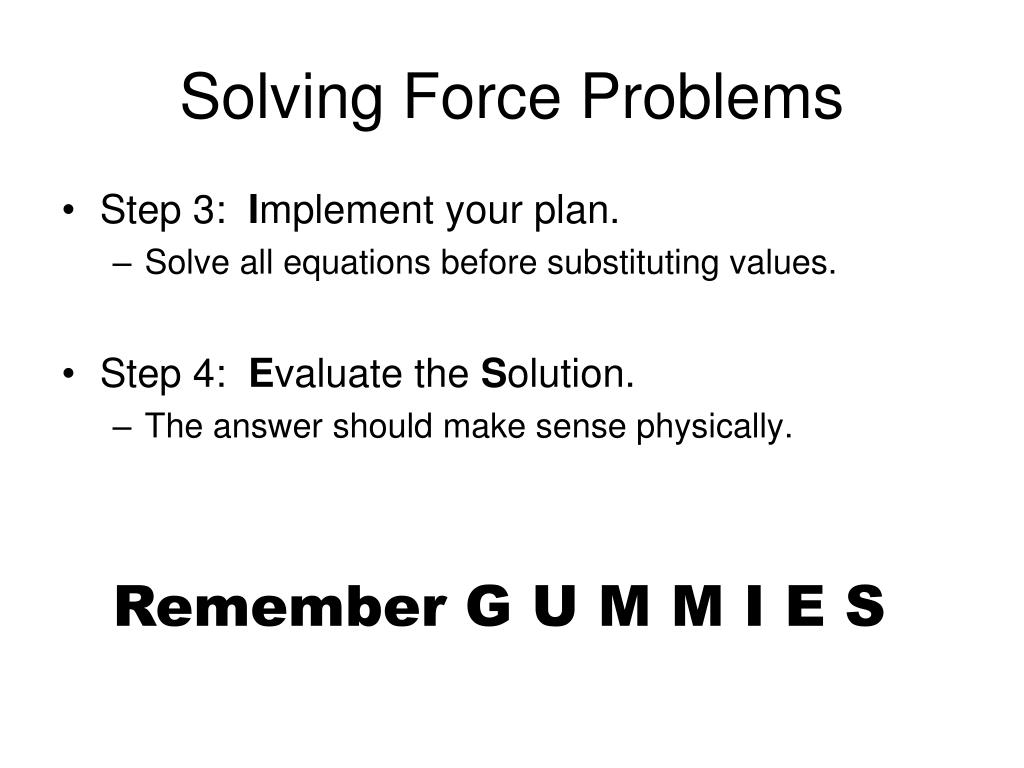 Solving Force Problems

• Step 3: Implement your plan.
– Solve all equations before substituting values.

• Step 4: Evaluate the Solution.
– The answer should make sense physically.

Remember G U M M I E S